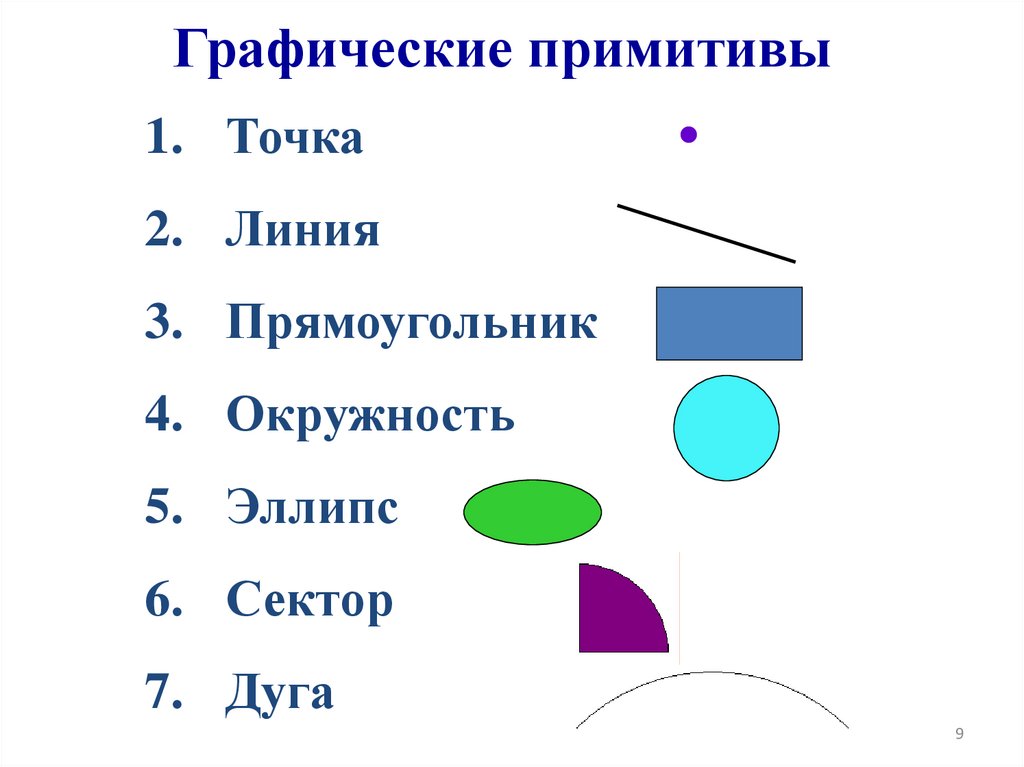 Графические примитивы

1. Точка
2. Линия
3. Прямоугольник
4. Окружность
5. Эллипс
6. Сектор
7. Дуга

9